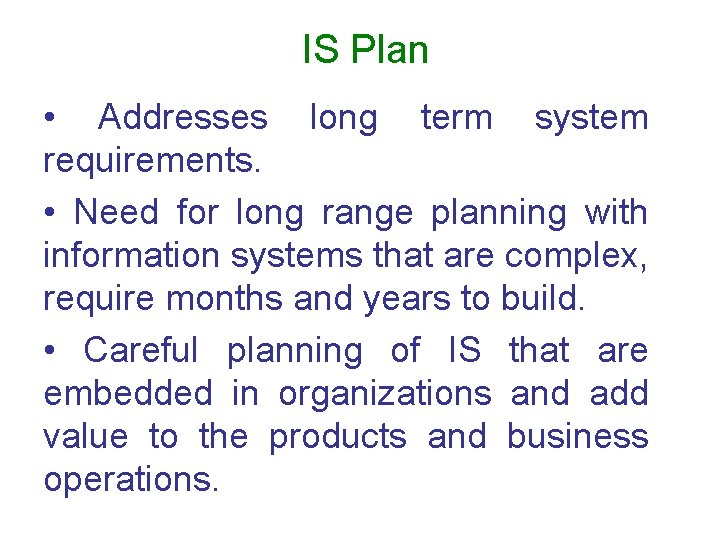 IS Plan

• Addresses long term system requirements.

• Need for long range planning with information systems that are complex, require months and years to build.

• Careful planning of IS that are embedded in organizations and add value to the products and business operations.